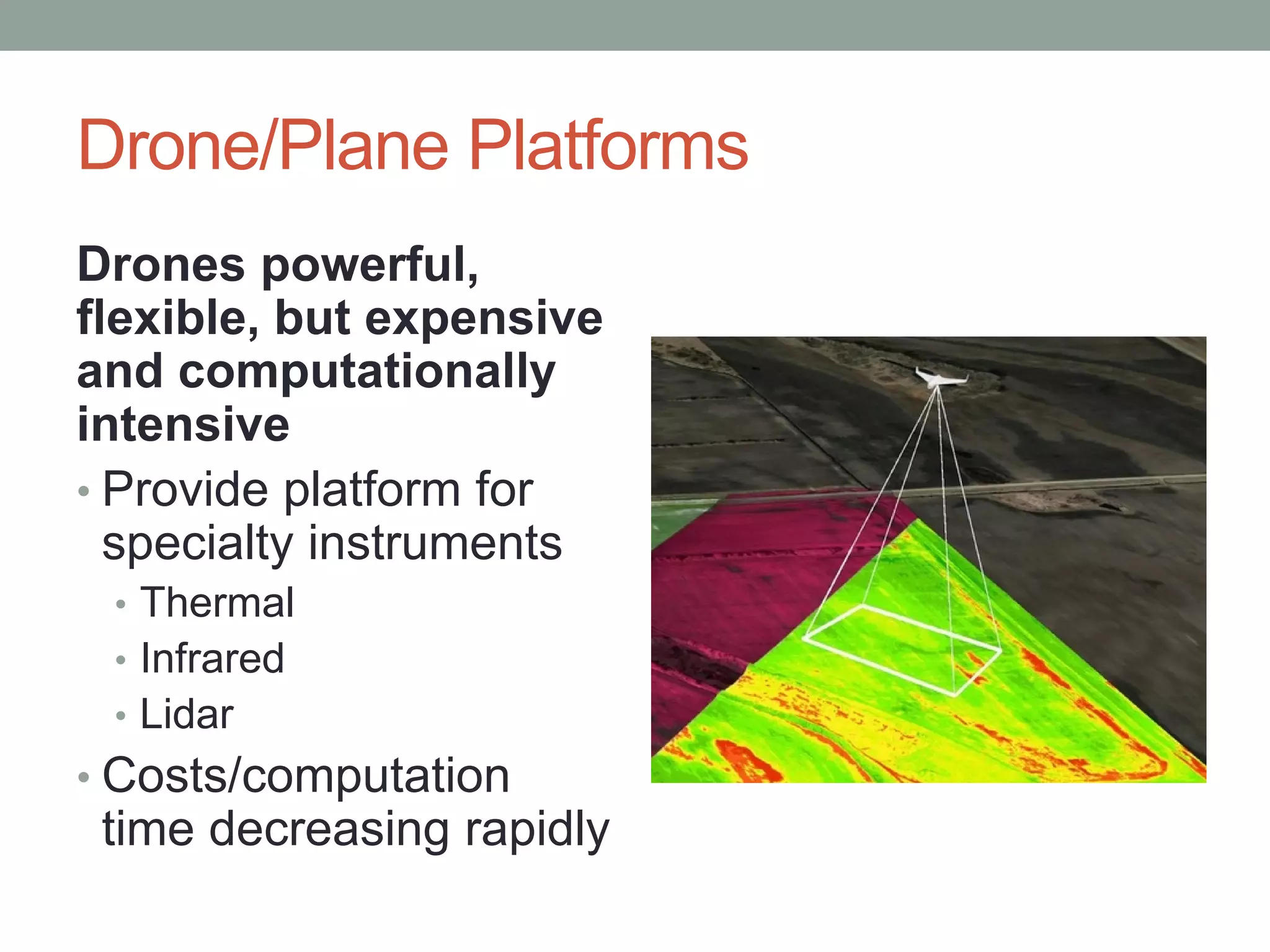 Drone/Plane Platforms

Drones powerful, flexible, but expensive and computationally intensive

• Provide platform for specialty instruments
  • Thermal
  • Infrared
  • Lidar
• Costs/computation time decreasing rapidly